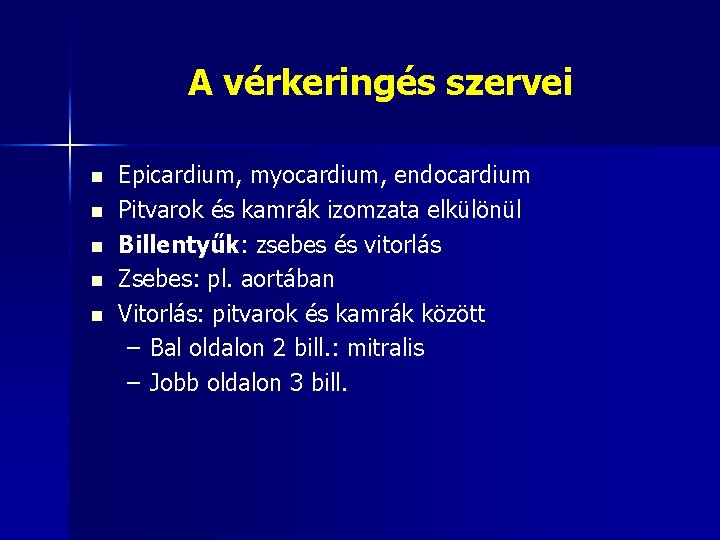 A vérkeringés szervei

- Epicardium, myocardium, endocardium
- Pitvarok és kamrák izomzata elkülönül
- Billentyűk: zsebes és vitorlás
- Zsebes: pl. aortában
- Vitorlás: pitvarok és kamrák között
  – Bal oldalon 2 bill.: mitralis
  – Jobb oldalon 3 bill.